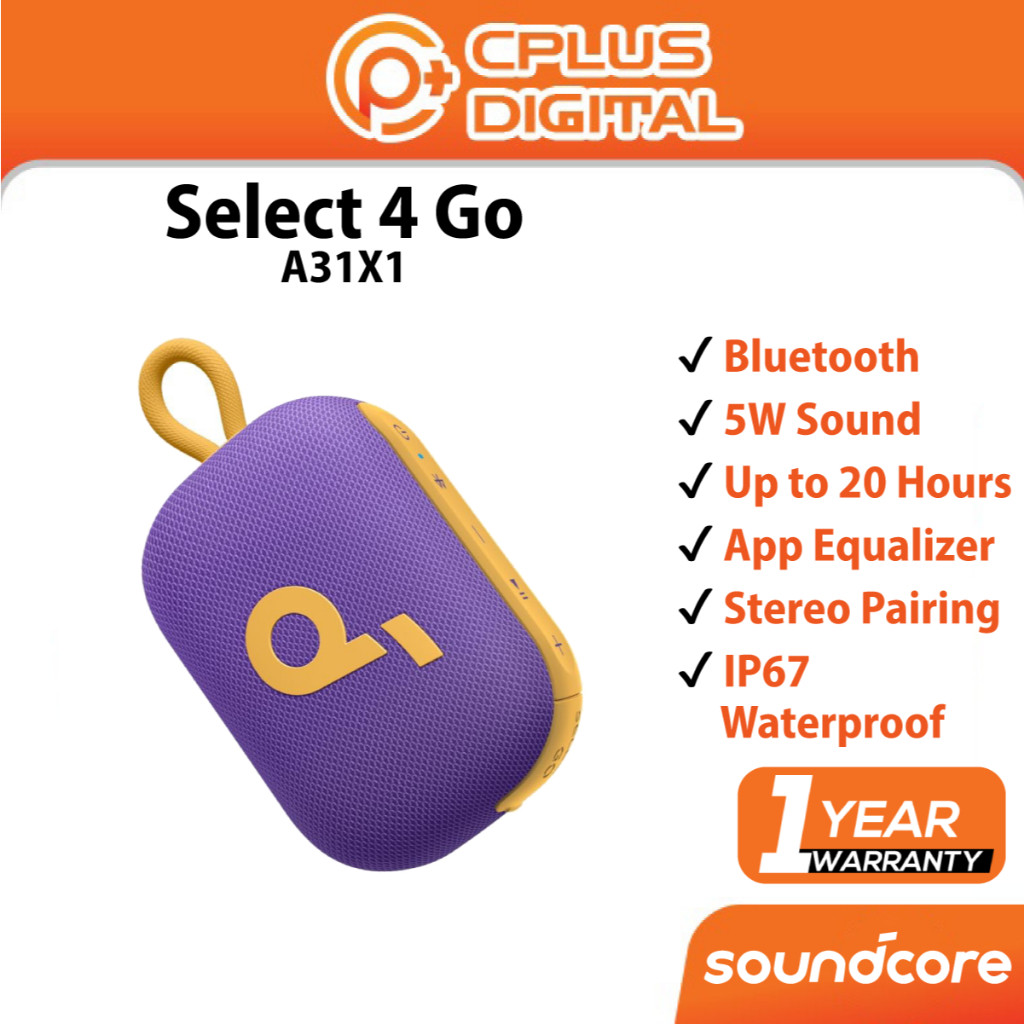 CPLUS DIGITAL

Select 4 Go
A31X1

✓ Bluetooth
✓ 5W Sound
✓ Up to 20 Hours
✓ App Equalizer
✓ Stereo Pairing
✓ IP67 Waterproof

1 YEAR WARRANTY

soundcore